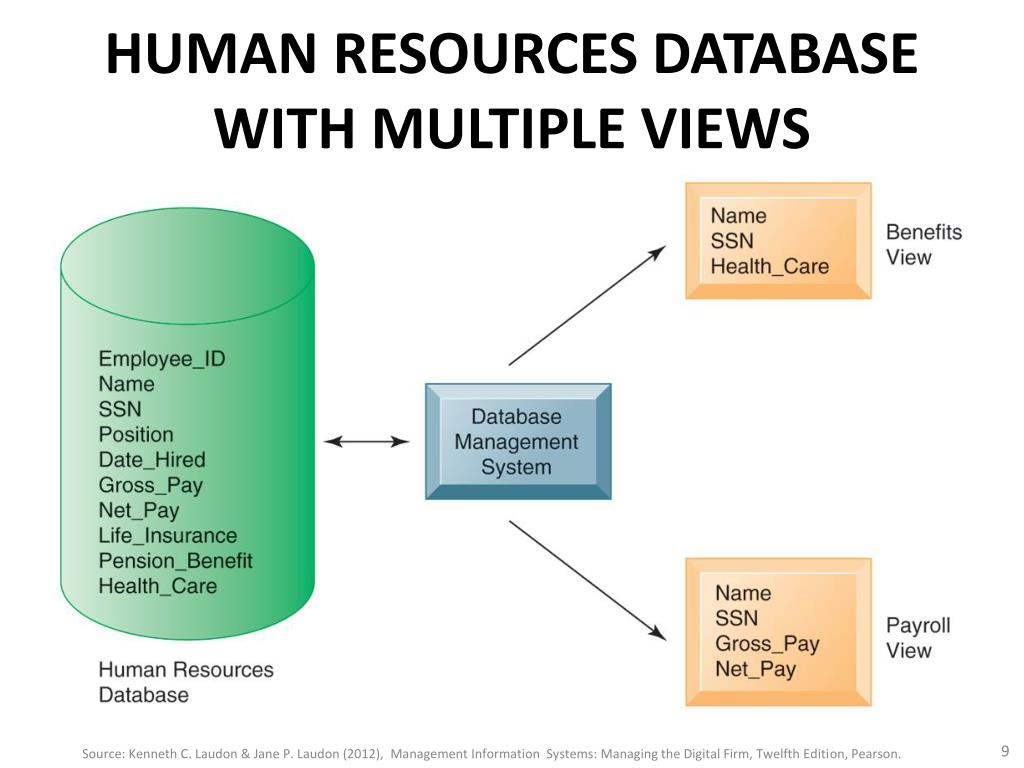 HUMAN RESOURCES DATABASE WITH MULTIPLE VIEWS

Employee_ID
Name
SSN
Position
Date_Hired
Gross_Pay
Net_Pay
Life_Insurance
Pension_Benefit
Health_Care

Human Resources
Database

Database
Management
System

Name
SSN
Health_Care

Benefits
View

Name
SSN
Gross_Pay
Net_Pay

Payroll
View

Source: Kenneth C. Laudon & Jane P. Laudon (2012), Management Information Systems: Managing the Digital Firm, Twelfth Edition, Pearson.

9